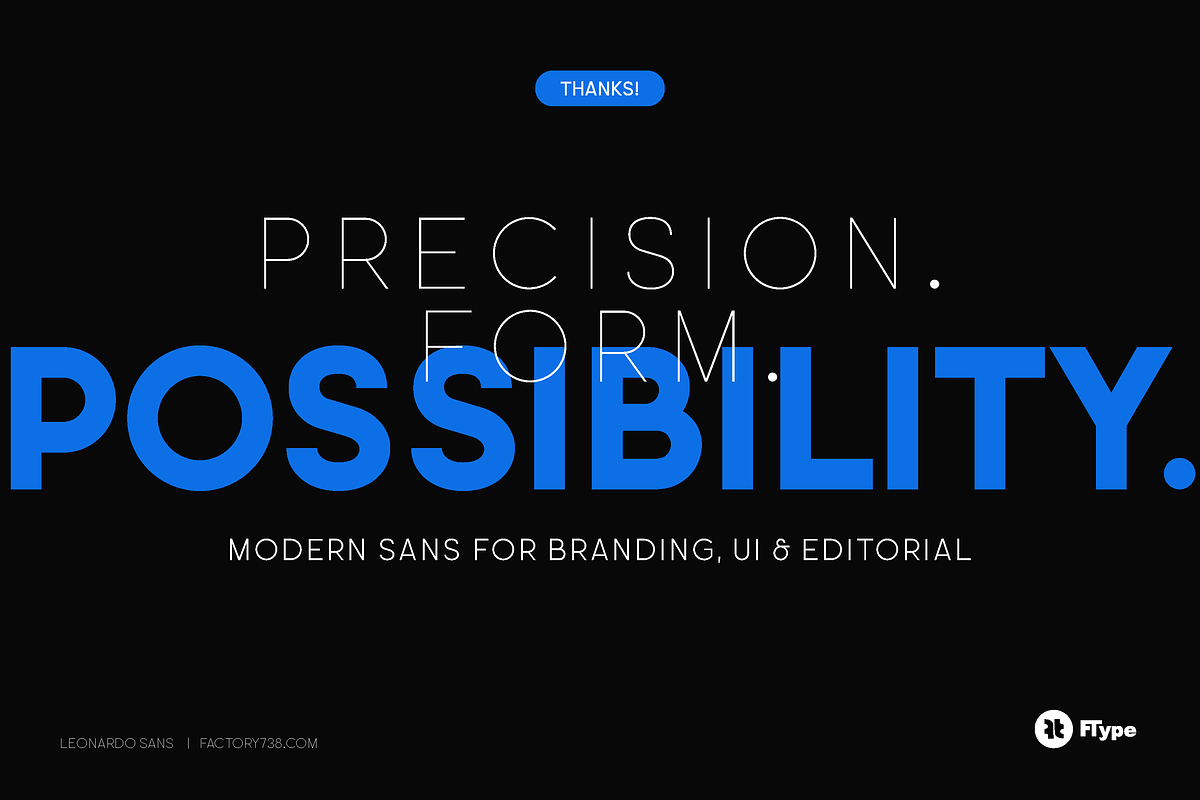 THANKS!

PRECISION.
FORM.
POSSIBILITY.

MODERN SANS FOR BRANDING, UI & EDITORIAL

LEONARDO SANS | FACTORY738.COM

FType